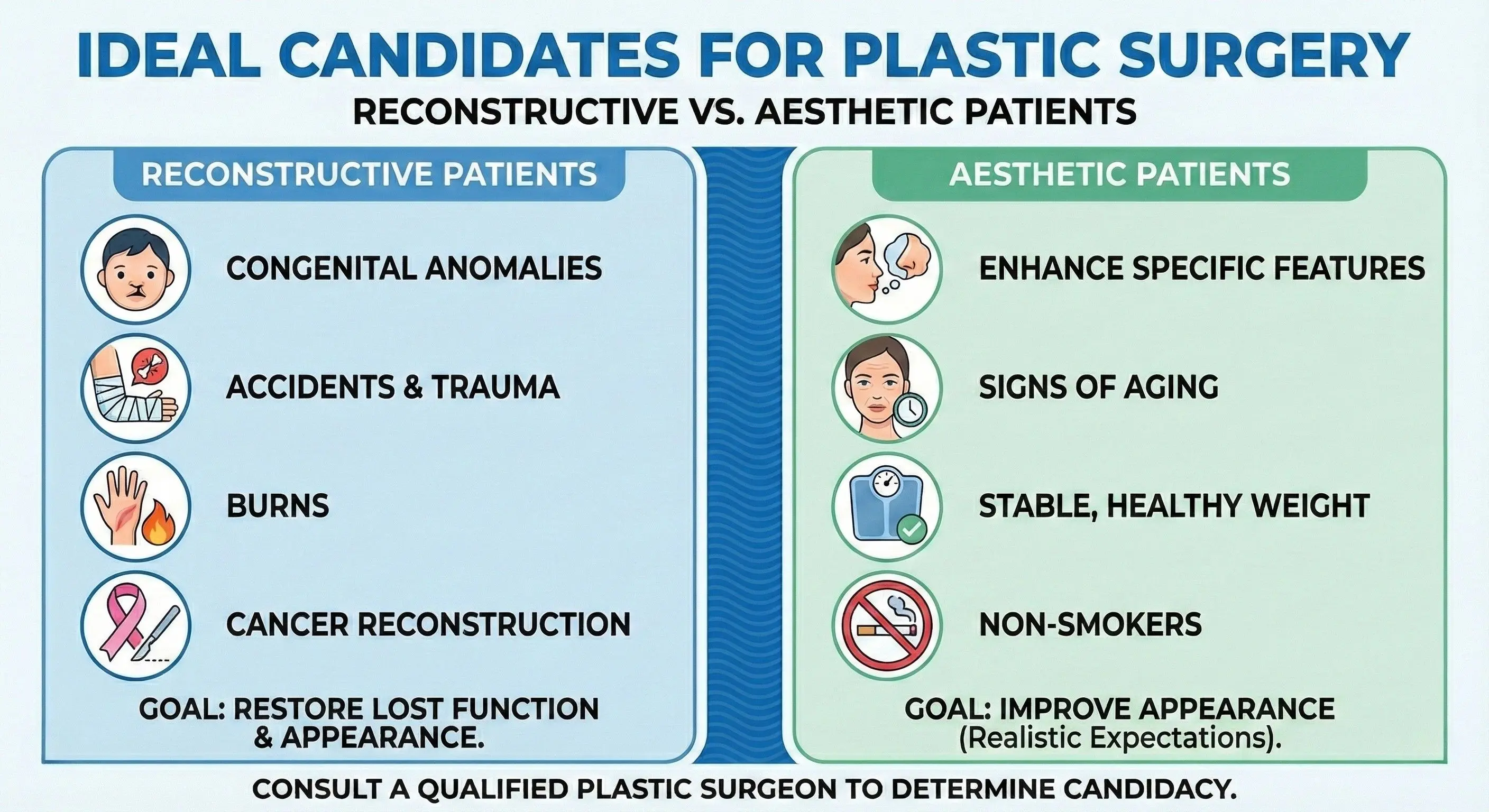 IDEAL CANDIDATES FOR PLASTIC SURGERY
RECONSTRUCTIVE VS. AESTHETIC PATIENTS

RECONSTRUCTIVE PATIENTS

CONGENITAL ANOMALIES

ACCIDENTS & TRAUMA

BURNS

CANCER RECONSTRUCTION

GOAL: RESTORE LOST FUNCTION & APPEARANCE.

AESTHETIC PATIENTS

ENHANCE SPECIFIC FEATURES

SIGNS OF AGING

STABLE, HEALTHY WEIGHT

NON-SMOKERS

GOAL: IMPROVE APPEARANCE (Realistic Expectations).

CONSULT A QUALIFIED PLASTIC SURGEON TO DETERMINE CANDIDACY.